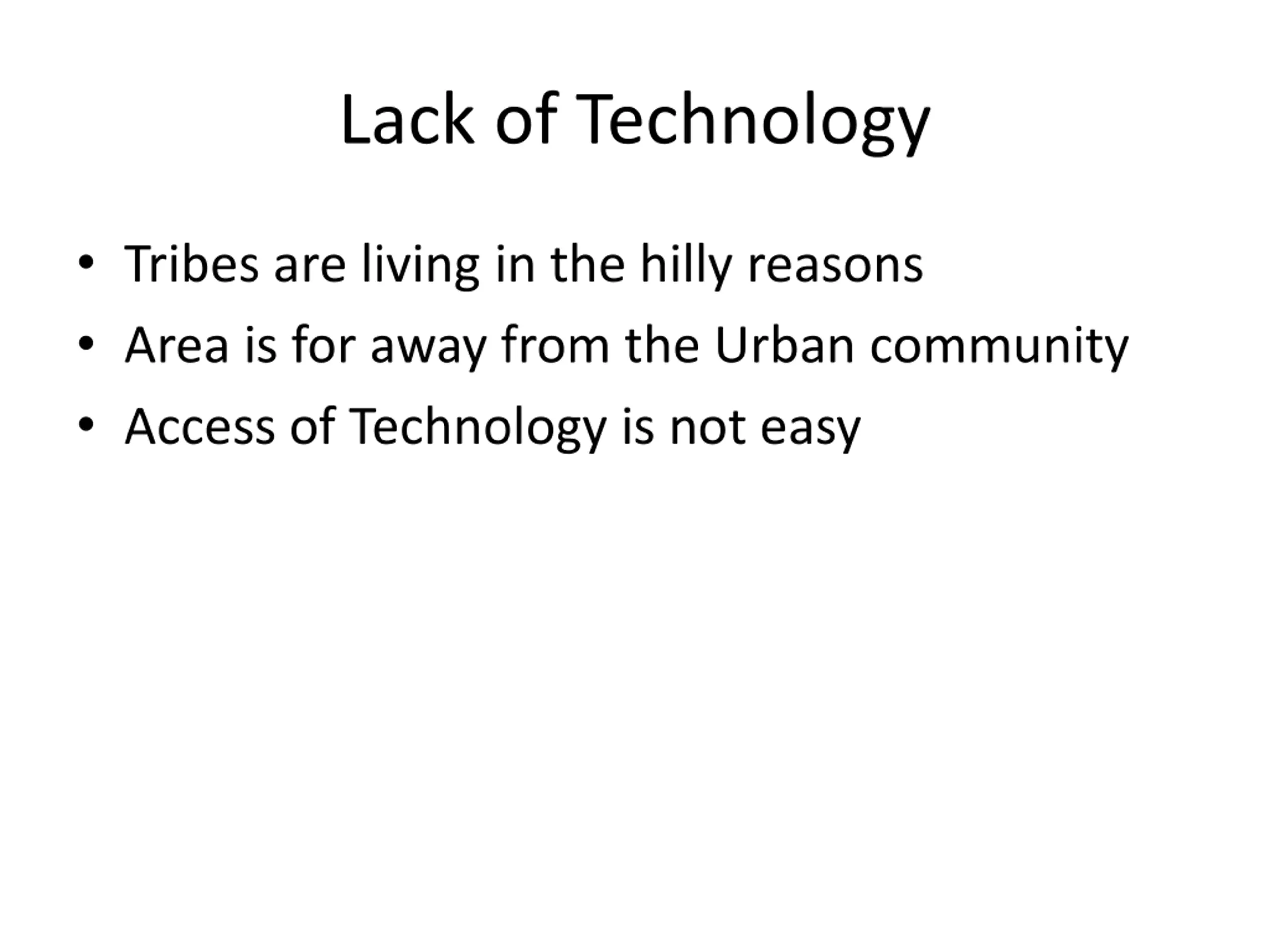 Lack of Technology

• Tribes are living in the hilly reasons
• Area is for away from the Urban community
• Access of Technology is not easy